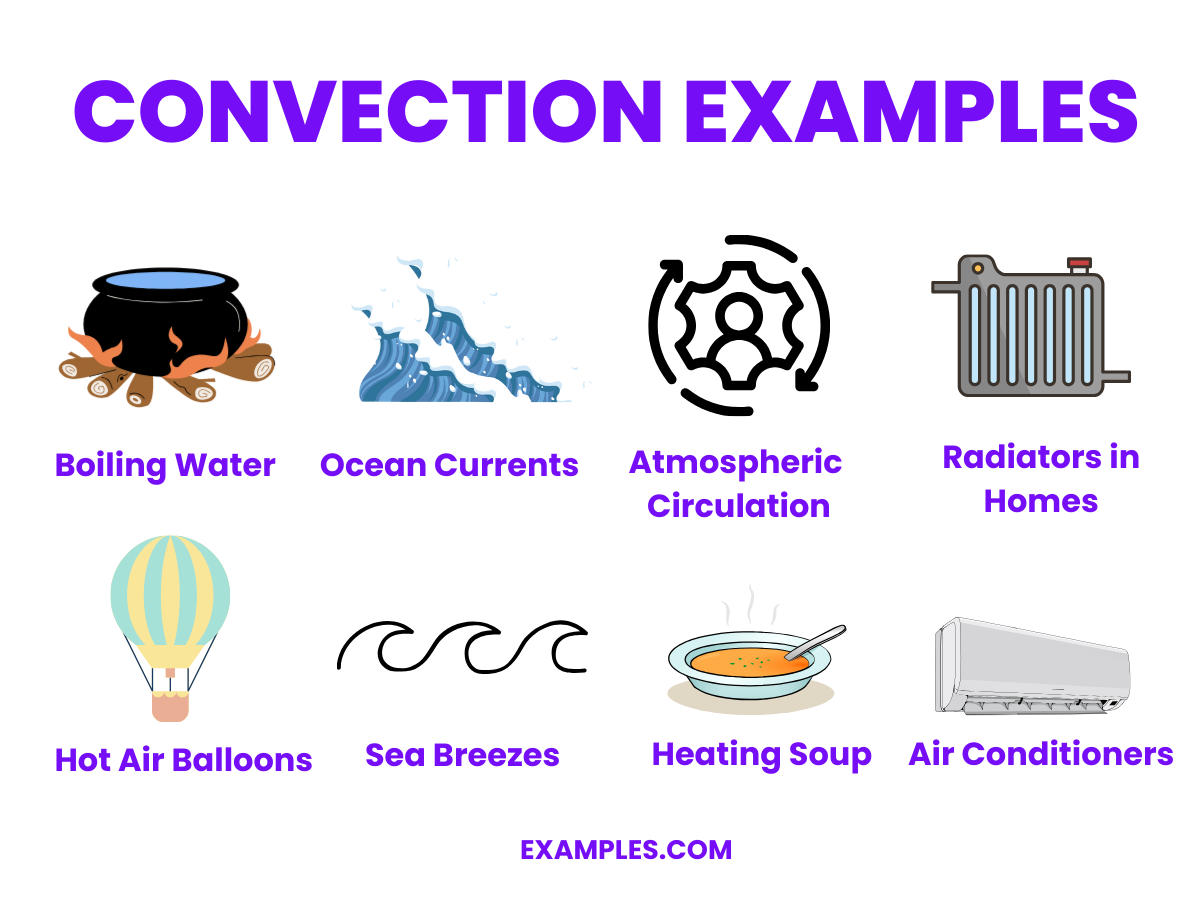 CONVECTION EXAMPLES

Boiling Water

Ocean Currents

Atmospheric Circulation

Radiators in Homes

Hot Air Balloons

Sea Breezes

Heating Soup

Air Conditioners

EXAMPLES.COM